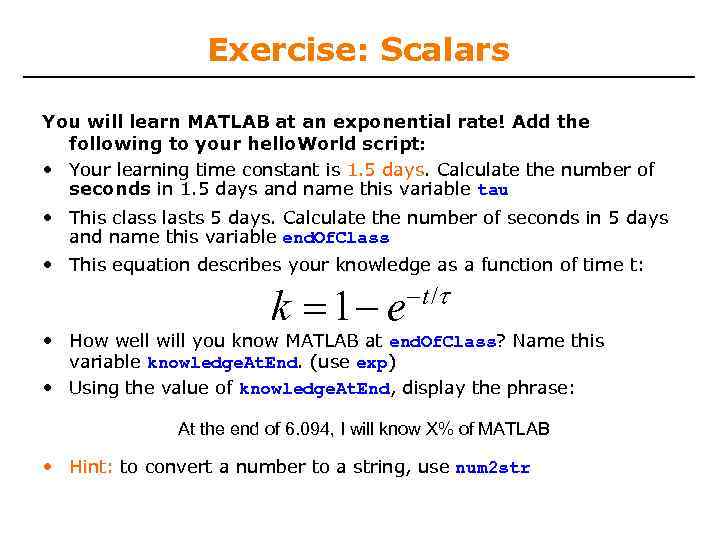 Exercise: Scalars

You will learn MATLAB at an exponential rate! Add the following to your helloWorld script:

• Your learning time constant is 1.5 days. Calculate the number of seconds in 1.5 days and name this variable tau

• This class lasts 5 days. Calculate the number of seconds in 5 days and name this variable endOfClass

• This equation describes your knowledge as a function of time t:

$k = 1 - e^{-t/\tau}$

• How well will you know MATLAB at endOfClass? Name this variable knowledgeAtEnd. (use exp)

• Using the value of knowledgeAtEnd, display the phrase:

At the end of 6.094, I will know X% of MATLAB

• Hint: to convert a number to a string, use num2str